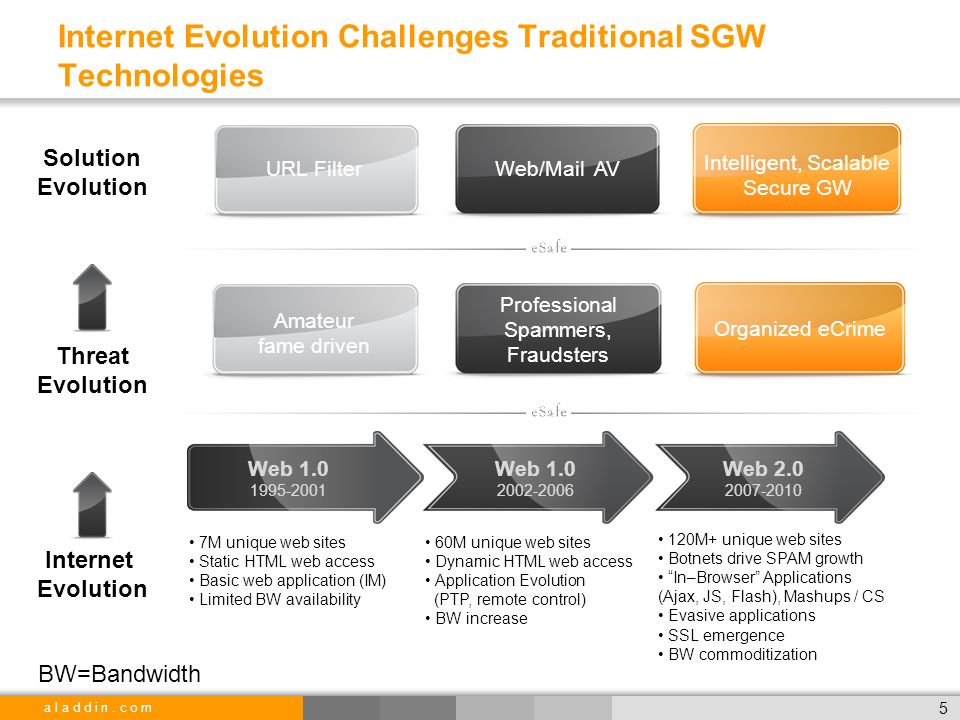 Internet Evolution Challenges Traditional SGW Technologies

Solution Evolution

URL Filter

Web/Mail AV

Intelligent, Scalable Secure GW

eSafe

Threat Evolution

Amateur fame driven

Professional Spammers, Fraudsters

Organized eCrime

eSafe

Internet Evolution

Web 1.0
1995-2001

Web 1.0
2002-2006

Web 2.0
2007-2010

• 7M unique web sites
• Static HTML web access
• Basic web application (IM)
• Limited BW availability

• 60M unique web sites
• Dynamic HTML web access
• Application Evolution (PTP, remote control)
• BW increase

• 120M+ unique web sites
• Botnets drive SPAM growth
• "In–Browser" Applications (Ajax, JS, Flash), Mashups / CS
• Evasive applications
• SSL emergence
• BW commoditization

BW=Bandwidth

aladdin.com

5